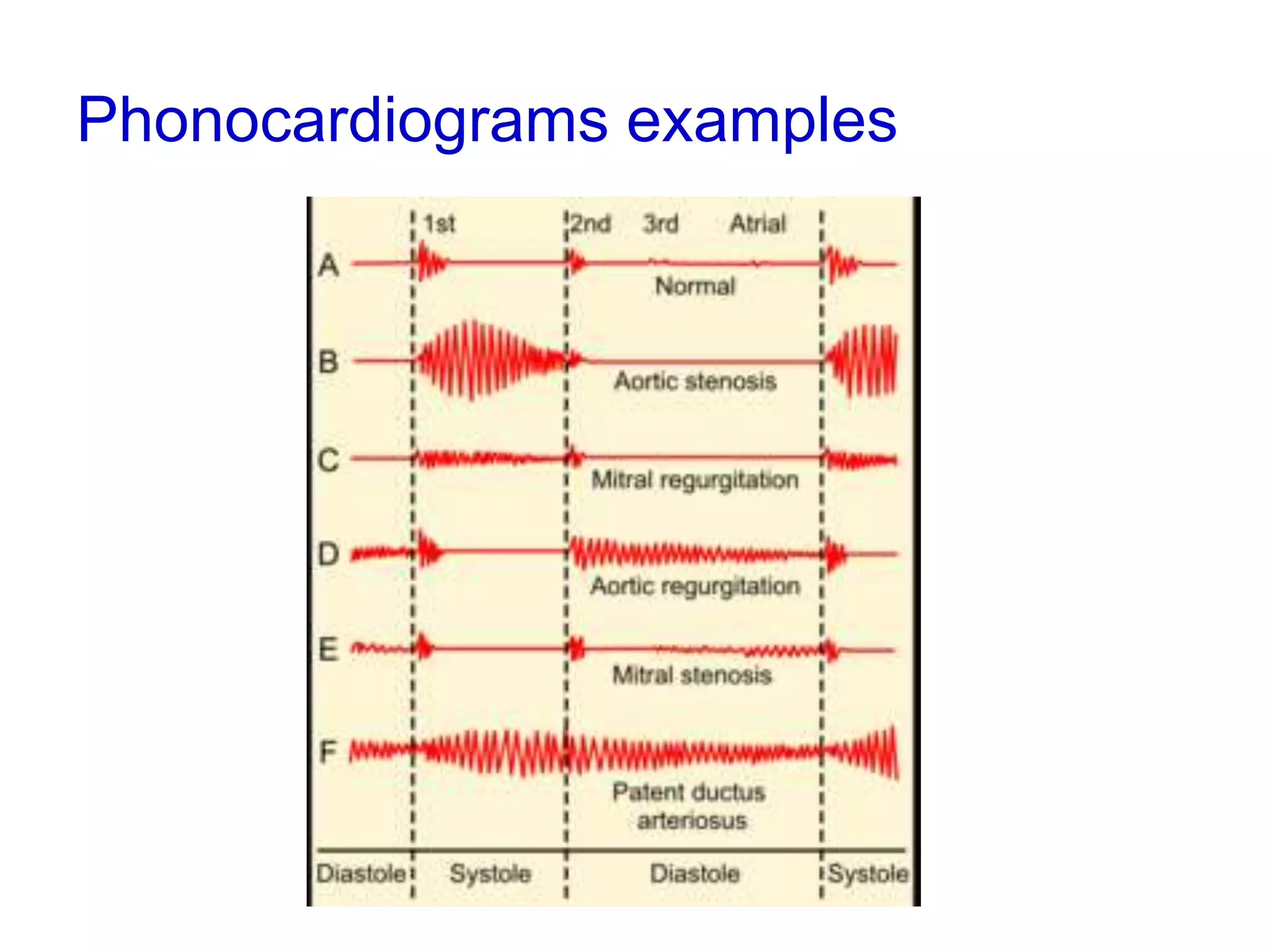 Phonocardiograms examples

1st
2nd
3rd
Atrial

A
Normal

B
Aortic stenosis

C
Mitral regurgitation

D
Aortic regurgitation

E
Mitral stenosis

F
Patent ductus arteriosus

Diastole
Systole
Diastole
Systole